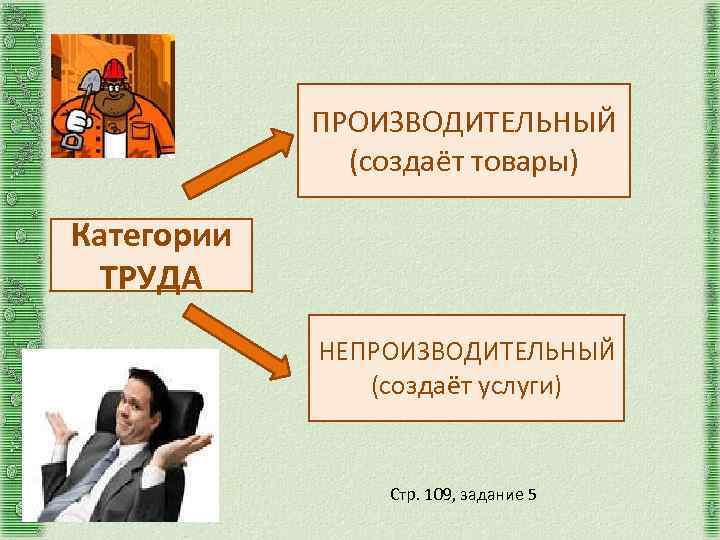 Категории ТРУДА

ПРОИЗВОДИТЕЛЬНЫЙ (создаёт товары)

НЕПРОИЗВОДИТЕЛЬНЫЙ (создаёт услуги)

Стр. 109, задание 5